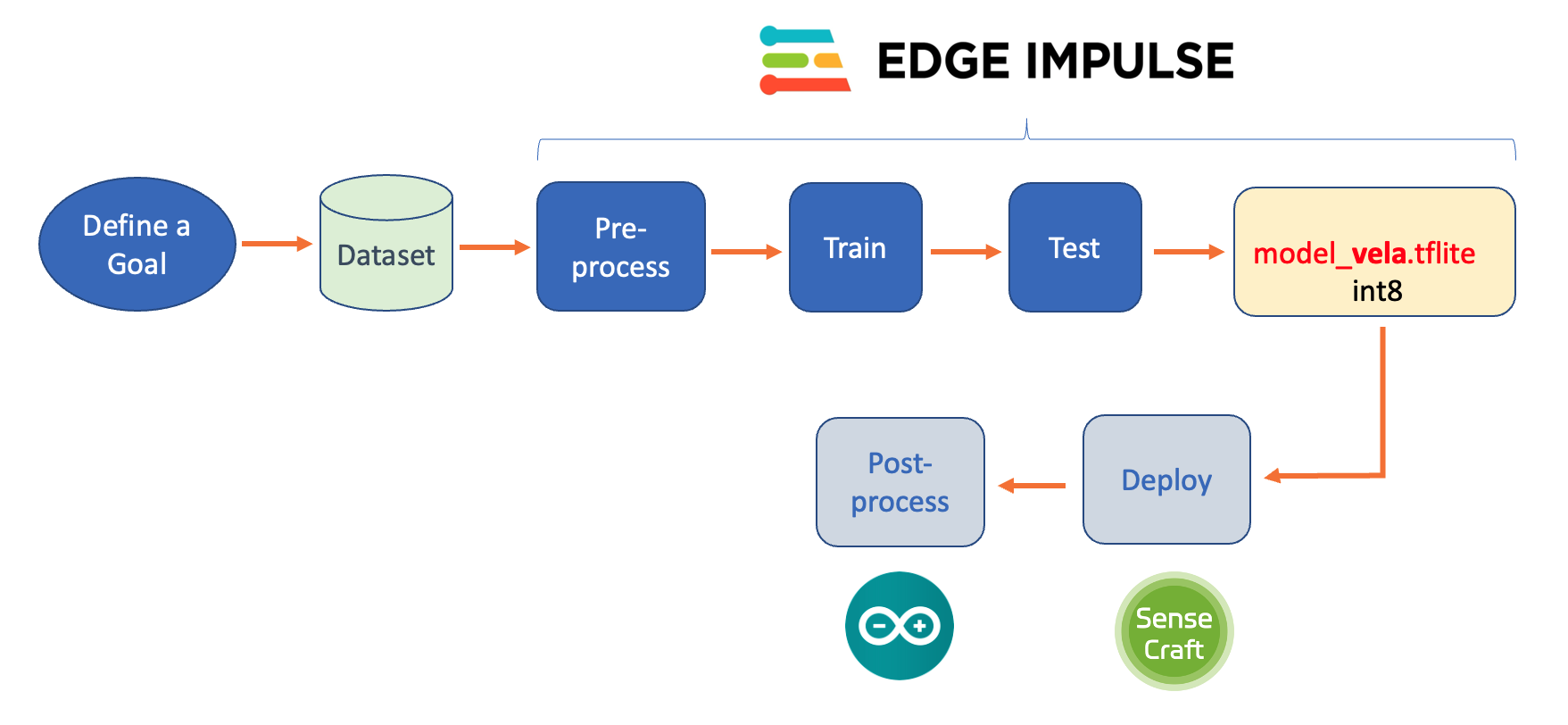 EDGE IMPULSE

Define a Goal

Dataset

Pre-process

Train

Test

model_vela.tflite
int8

Deploy

Post-process

Sense Craft